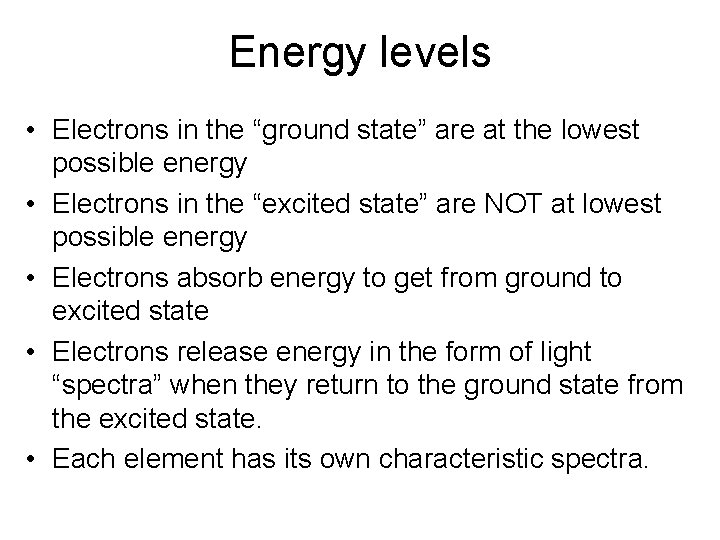 Energy levels

• Electrons in the “ground state” are at the lowest possible energy
• Electrons in the “excited state” are NOT at lowest possible energy
• Electrons absorb energy to get from ground to excited state
• Electrons release energy in the form of light “spectra” when they return to the ground state from the excited state.
• Each element has its own characteristic spectra.